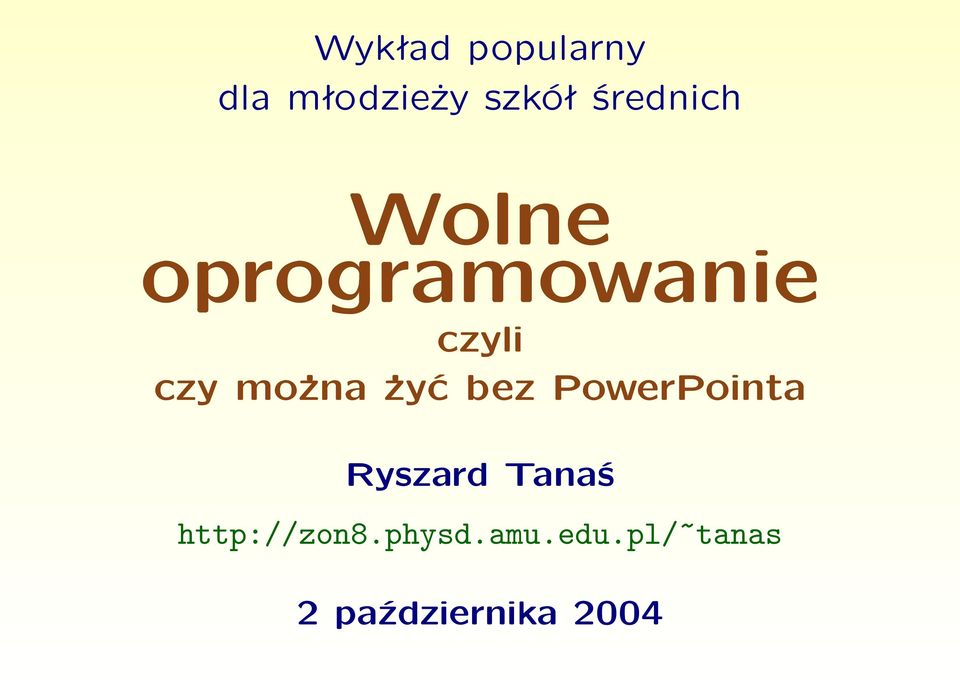 Wykład popularny
dla młodzieży szkół średnich

Wolne oprogramowanie
czyli
czy można żyć bez PowerPointa

Ryszard Tanaś

http://zon8.physd.amu.edu.pl/~tanas

2 października 2004